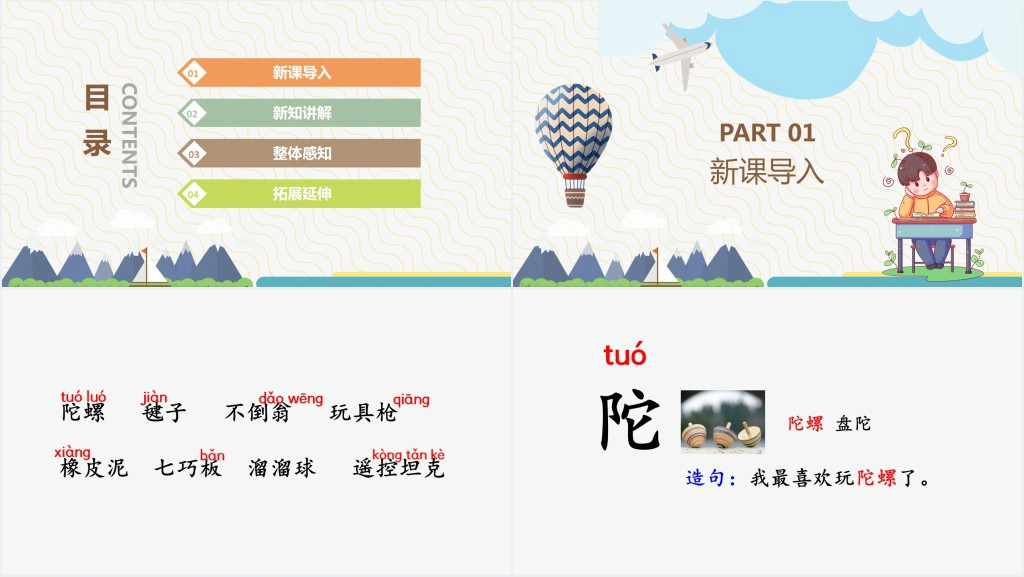 目录
CONTENTS

01 新课导入
02 新知讲解
03 整体感知
04 拓展延伸

PART 01
新课导入

tuó luó 陀螺　jiàn 毽子　dǎo wēng 不倒翁　qiāng 玩具枪
xiàng 橡皮泥　bǎn 七巧板　溜溜球　kòng tǎn kè 遥控坦克

tuó
陀

陀螺　盘陀

造句：我最喜欢玩陀螺了。